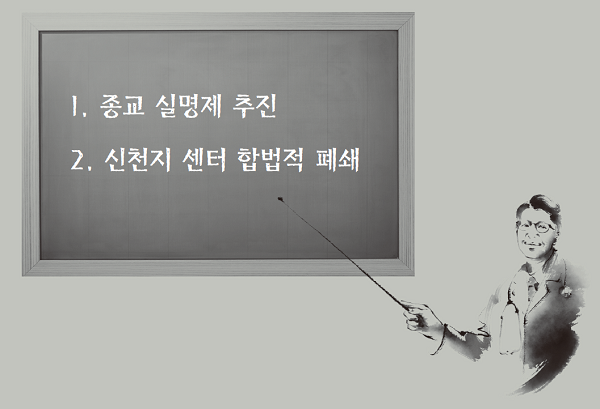 1. 종교 실명제 추진

2. 신천지 센터 합법적 폐쇄